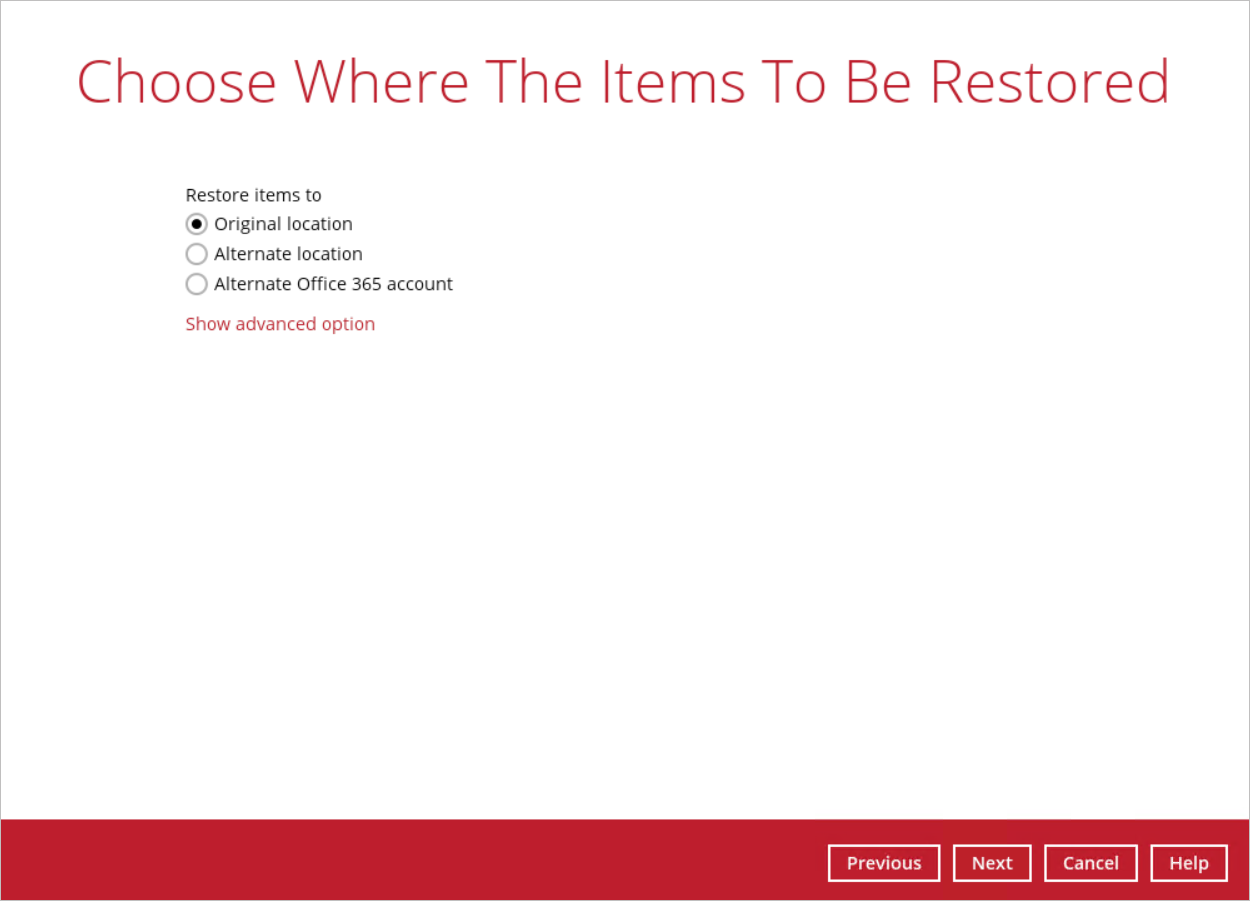 Choose Where The Items To Be Restored

Restore items to
Original location
Alternate location
Alternate Office 365 account

Show advanced option

Previous Next Cancel Help